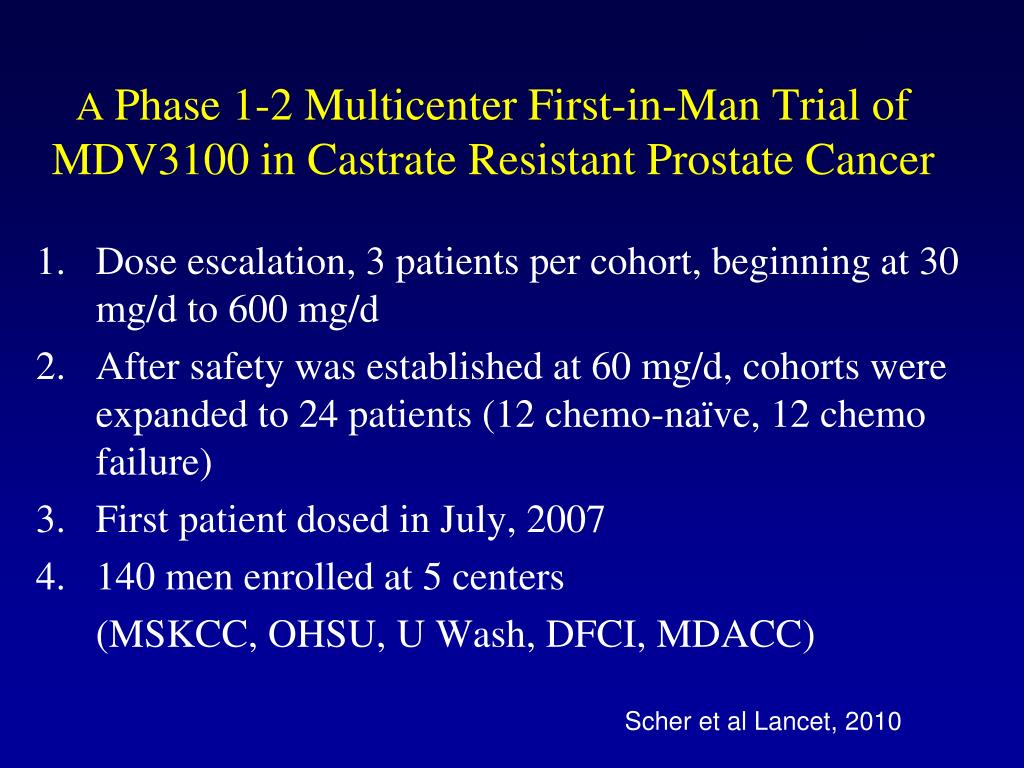 A Phase 1-2 Multicenter First-in-Man Trial of MDV3100 in Castrate Resistant Prostate Cancer

1. Dose escalation, 3 patients per cohort, beginning at 30 mg/d to 600 mg/d
2. After safety was established at 60 mg/d, cohorts were expanded to 24 patients (12 chemo-naïve, 12 chemo failure)
3. First patient dosed in July, 2007
4. 140 men enrolled at 5 centers
(MSKCC, OHSU, U Wash, DFCI, MDACC)

Scher et al Lancet, 2010